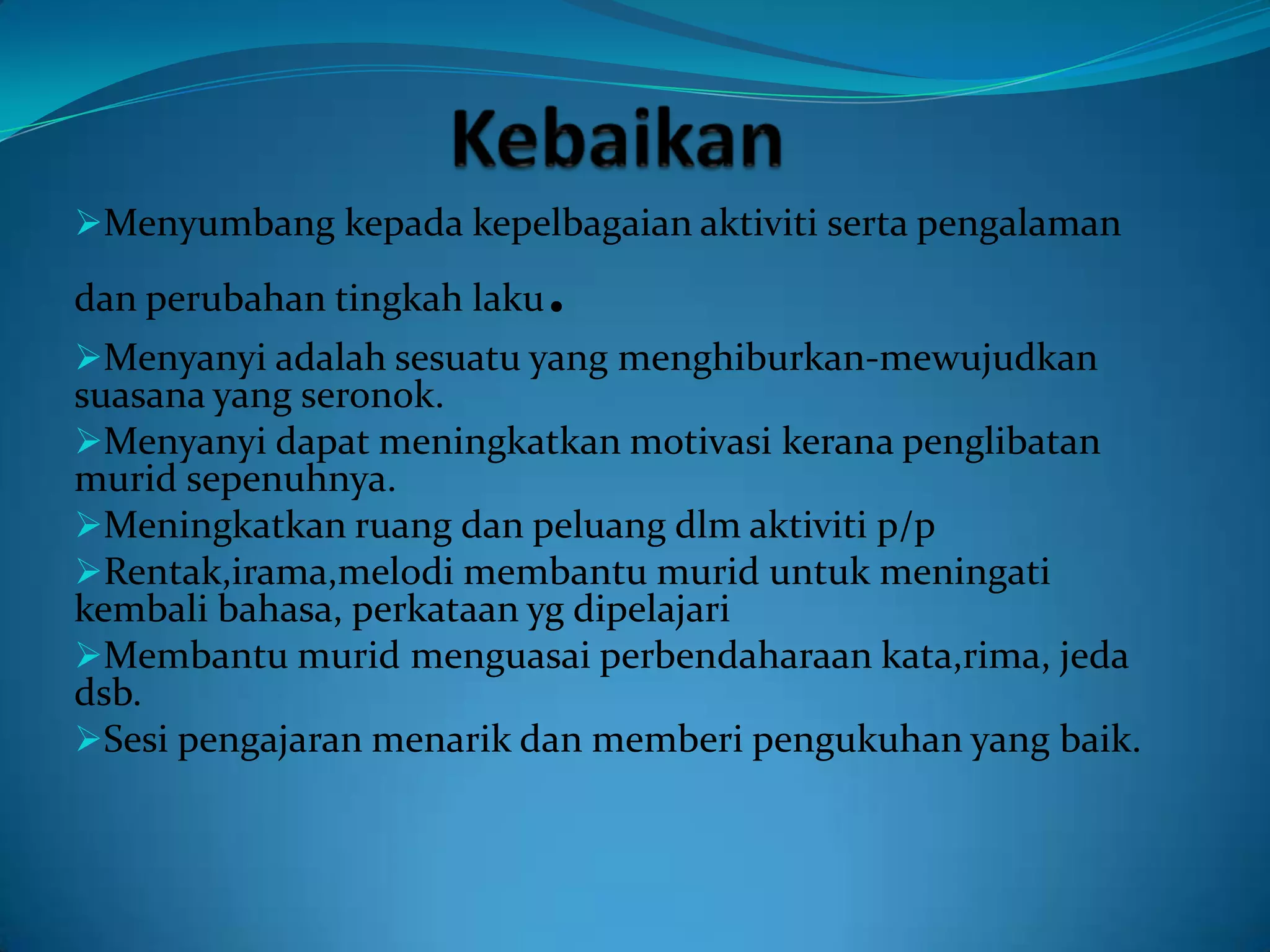 Kebaikan

➢Menyumbang kepada kepelbagaian aktiviti serta pengalaman dan perubahan tingkah laku.

➢Menyanyi adalah sesuatu yang menghiburkan-mewujudkan suasana yang seronok.

➢Menyanyi dapat meningkatkan motivasi kerana penglibatan murid sepenuhnya.

➢Meningkatkan ruang dan peluang dlm aktiviti p/p

➢Rentak,irama,melodi membantu murid untuk meningati kembali bahasa, perkataan yg dipelajari

➢Membantu murid menguasai perbendaharaan kata,rima, jeda dsb.

➢Sesi pengajaran menarik dan memberi pengukuhan yang baik.